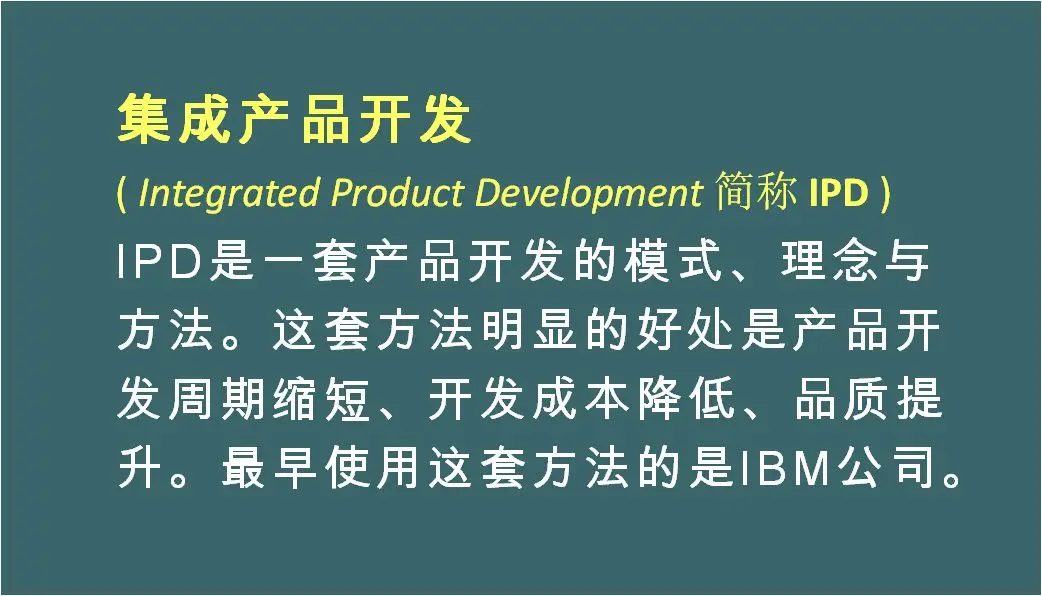 集成产品开发

( Integrated Product Development 简称 IPD )

IPD是一套产品开发的模式、理念与方法。这套方法明显的好处是产品开发周期缩短、开发成本降低、品质提升。最早使用这套方法的是IBM公司。